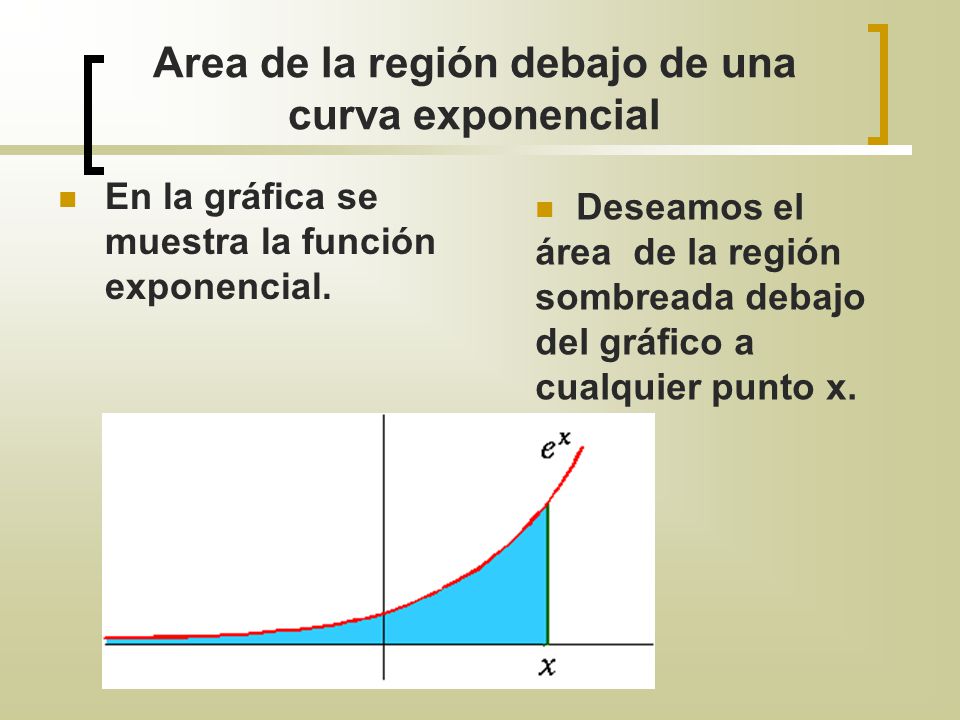 Area de la región debajo de una curva exponencial

En la gráfica se muestra la función exponencial.

Deseamos el área de la región sombreada debajo del gráfico a cualquier punto x.

$e^x$

$x$